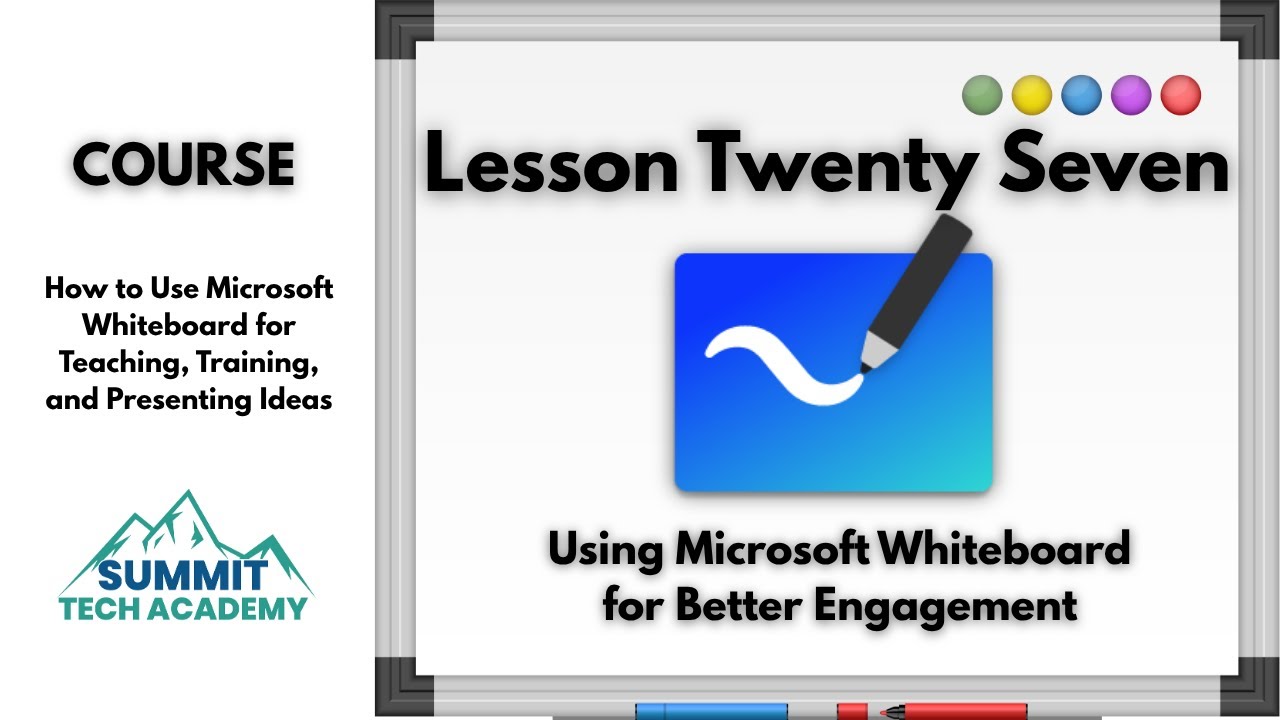 COURSE

How to Use Microsoft Whiteboard for Teaching, Training, and Presenting Ideas

SUMMIT TECH ACADEMY

Lesson Twenty Seven

Using Microsoft Whiteboard for Better Engagement